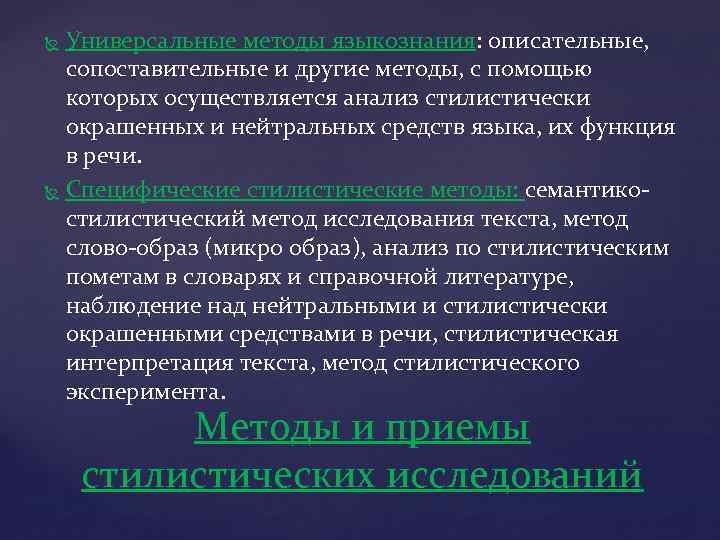 Универсальные методы языкознания: описательные, сопоставительные и другие методы, с помощью которых осуществляется анализ стилистически окрашенных и нейтральных средств языка, их функция в речи.

Специфические стилистические методы: семантико-стилистический метод исследования текста, метод слово-образ (микро образ), анализ по стилистическим пометам в словарях и справочной литературе, наблюдение над нейтральными и стилистически окрашенными средствами в речи, стилистическая интерпретация текста, метод стилистического эксперимента.

Методы и приемы стилистических исследований